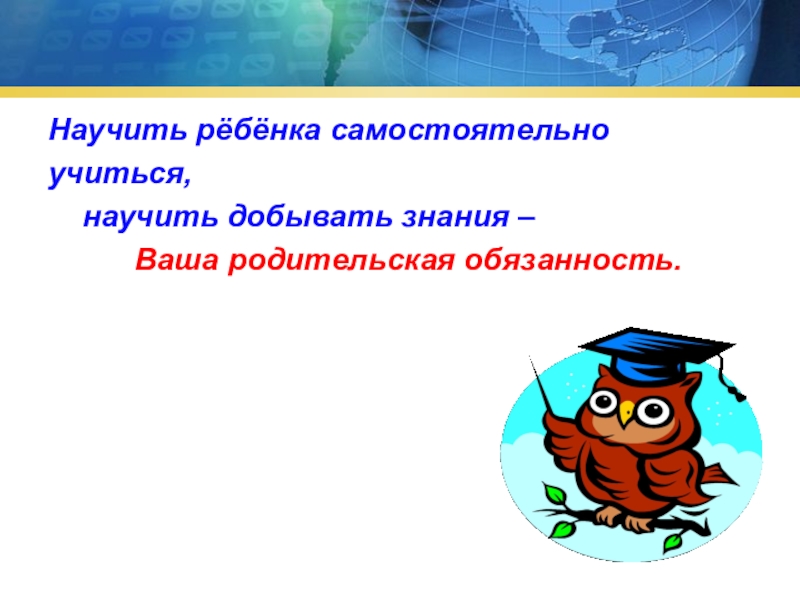 Научить рёбёнка самостоятельно учиться,
научить добывать знания –
Ваша родительская обязанность.